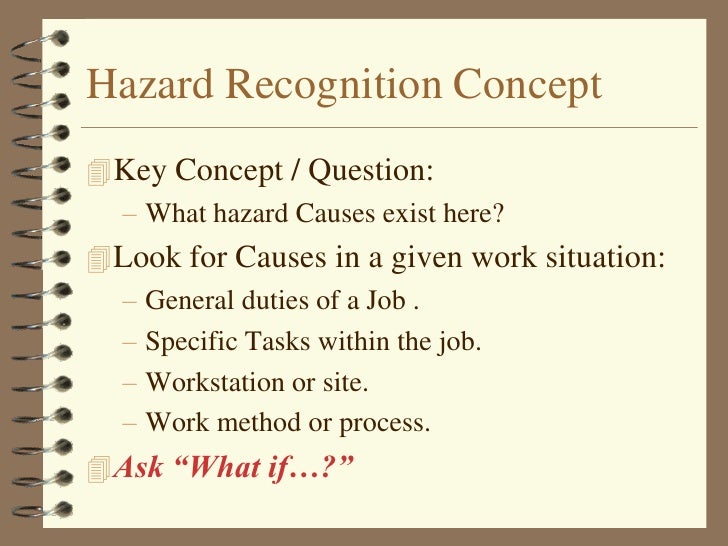 Hazard Recognition Concept

Key Concept / Question:

– What hazard Causes exist here?

Look for Causes in a given work situation:

– General duties of a Job .

– Specific Tasks within the job.

– Workstation or site.

– Work method or process.

Ask “What if…?”